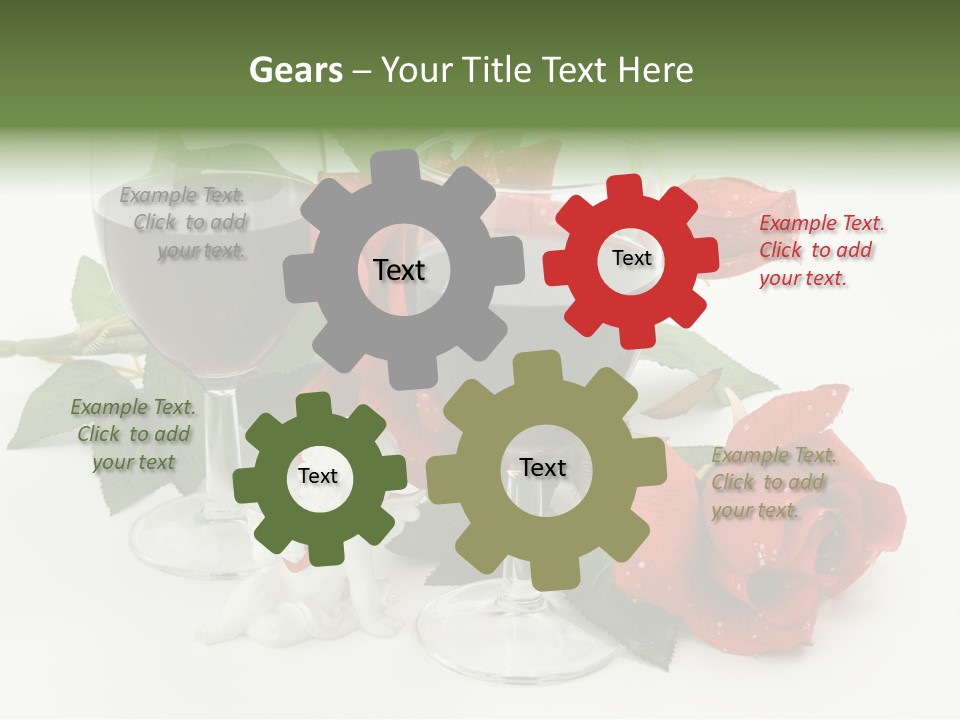 Gears – Your Title Text Here

Example Text. Click to add your text.

Text

Text

Example Text. Click to add your text.

Example Text. Click to add your text

Text

Text

Example Text. Click to add your text.